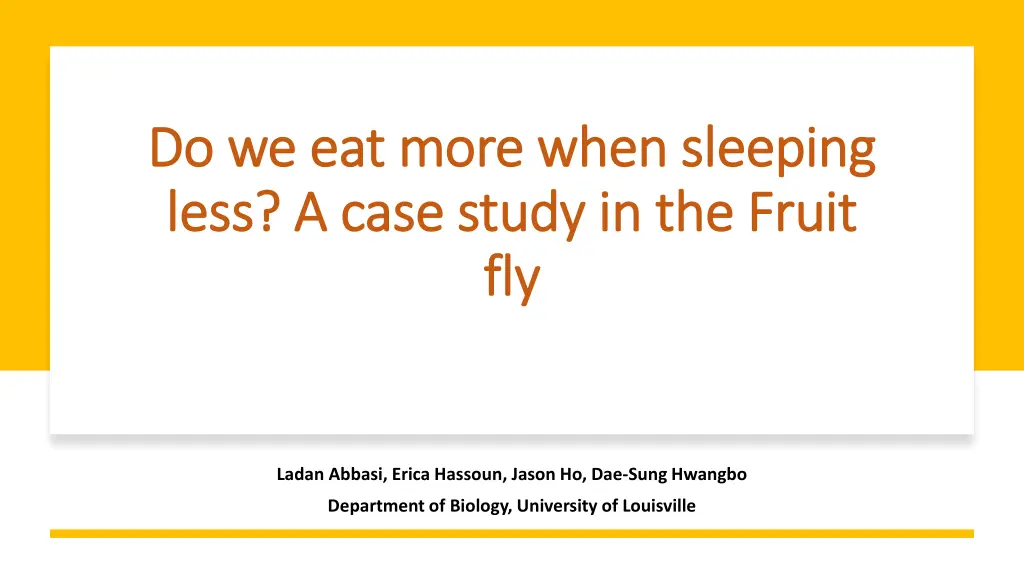 Do we eat more when sleeping less? A case study in the Fruit fly

Ladan Abbasi, Erica Hassoun, Jason Ho, Dae-Sung Hwangbo

Department of Biology, University of Louisville